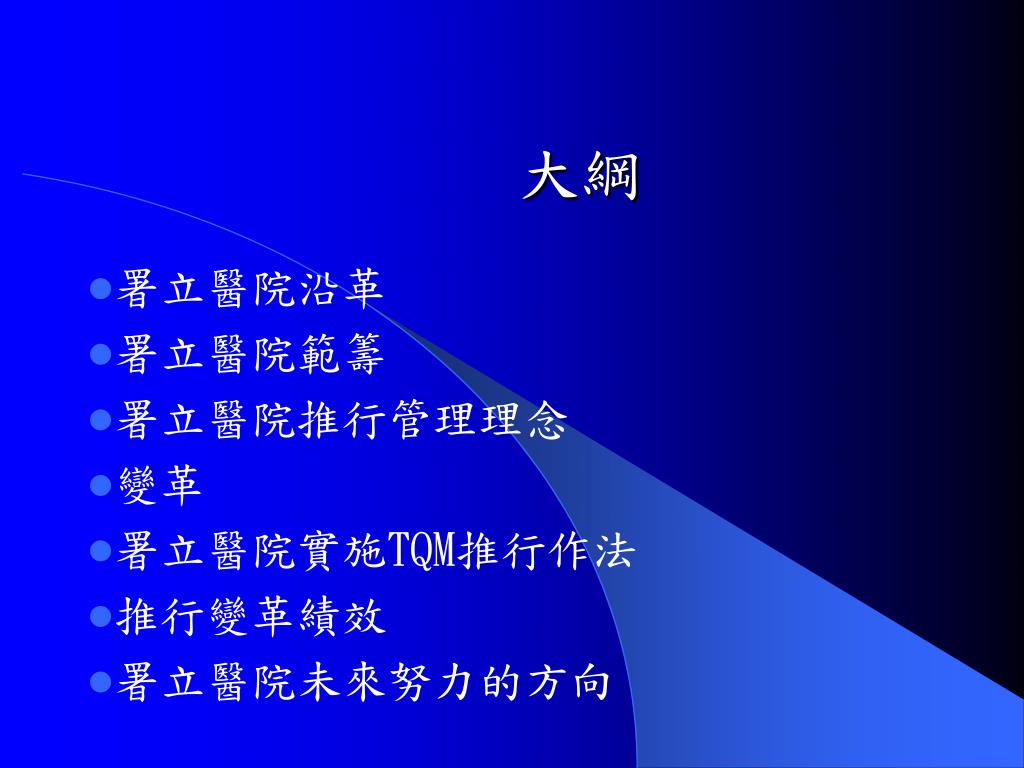 大綱

- 署立醫院沿革
- 署立醫院範籌
- 署立醫院推行管理理念
- 變革
- 署立醫院實施TQM推行作法
- 推行變革績效
- 署立醫院未來努力的方向